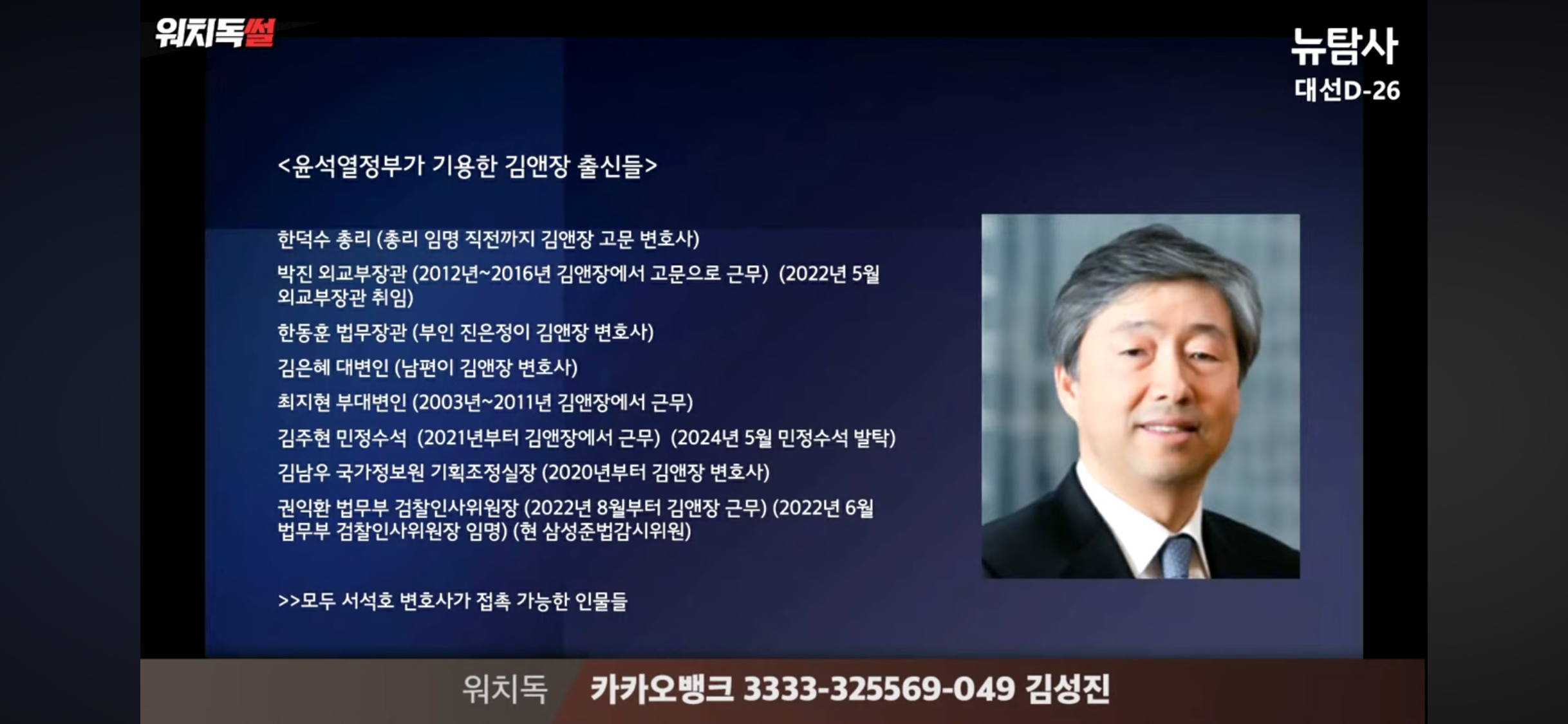 워치독썰

뉴탐사
대선D-26

<윤석열정부가 기용한 김앤장 출신들>

한덕수 총리 (총리 임명 직전까지 김앤장 고문 변호사)

박진 외교부장관 (2012년~2016년 김앤장에서 고문으로 근무) (2022년 5월 외교부장관 취임)

한동훈 법무장관 (부인 진은정이 김앤장 변호사)

김은혜 대변인 (남편이 김앤장 변호사)

최지현 부대변인 (2003년~2011년 김앤장에서 근무)

김주현 민정수석 (2021년부터 김앤장에서 근무) (2024년 5월 민정수석 발탁)

김남우 국가정보원 기획조정실장 (2020년부터 김앤장 변호사)

권익환 법무부 검찰인사위원장 (2022년 8월부터 김앤장 근무) (2022년 6월 법무부 검찰인사위원장 임명) (현 삼성준법감시위원)

>>모두 서석호 변호사가 접촉 가능한 인물들

워치독 카카오뱅크 3333-325569-049 김성진